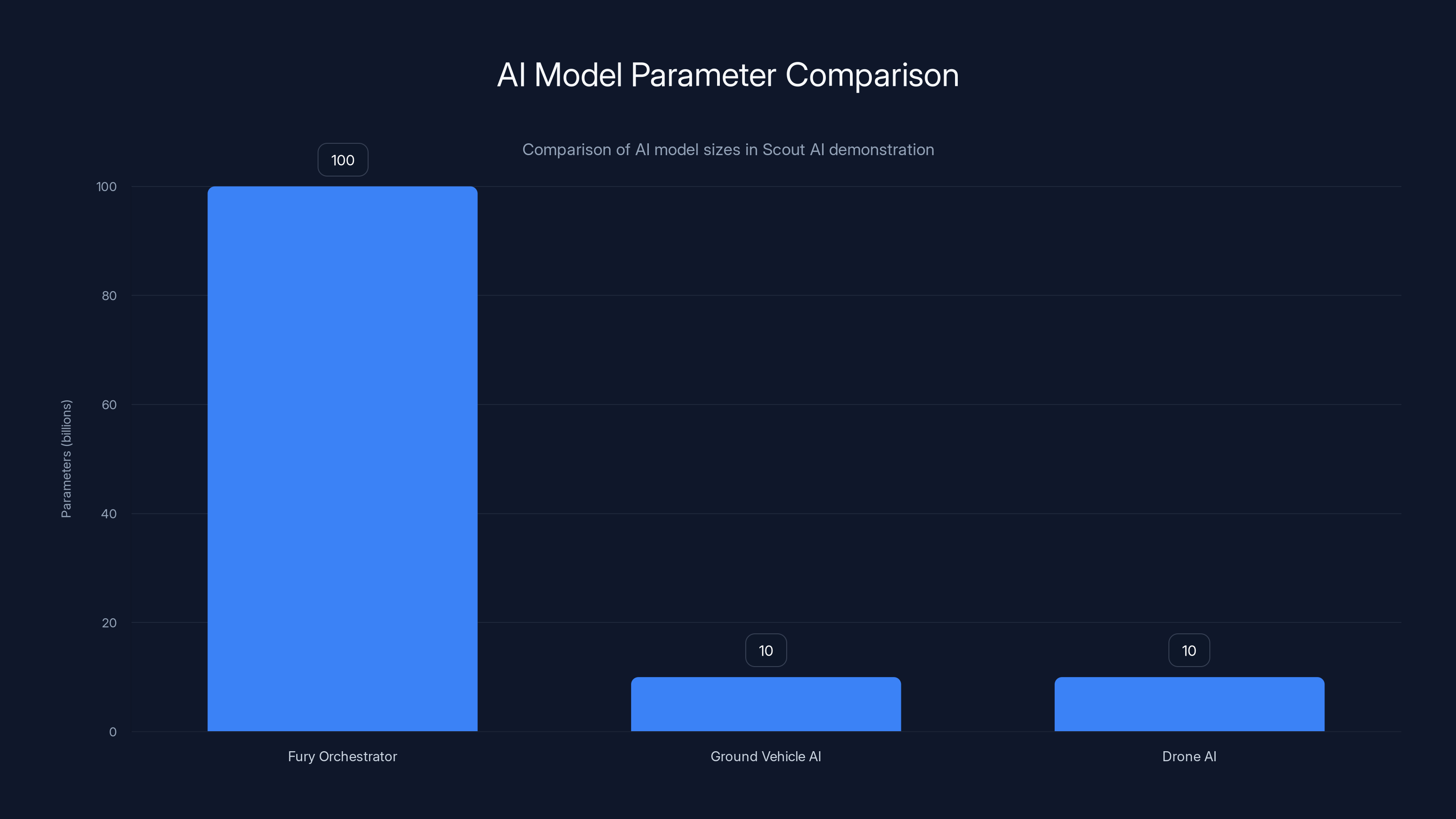 AI Model Parameter Comparison

Comparison of AI model sizes in Scout AI demonstration

Parameters (billions)

100
80
60
40
20
0

100
10
10

Fury Orchestrator
Ground Vehicle AI
Drone AI